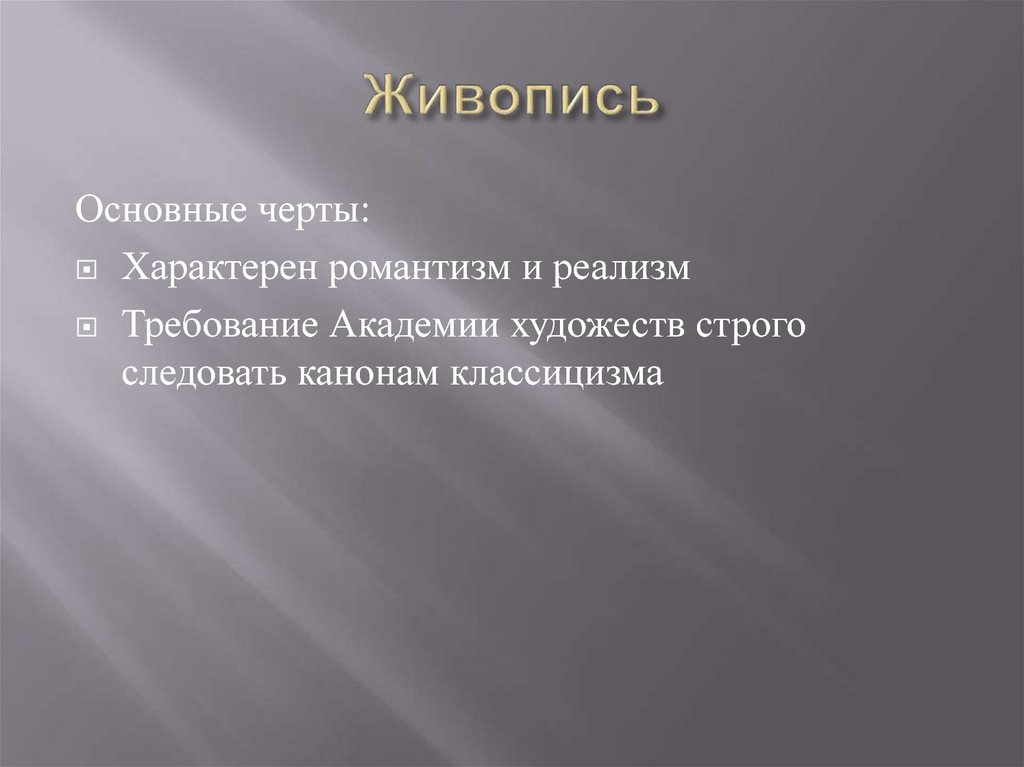 Живопись

Основные черты:

Характерен романтизм и реализм

Требование Академии художеств строго следовать канонам классицизма